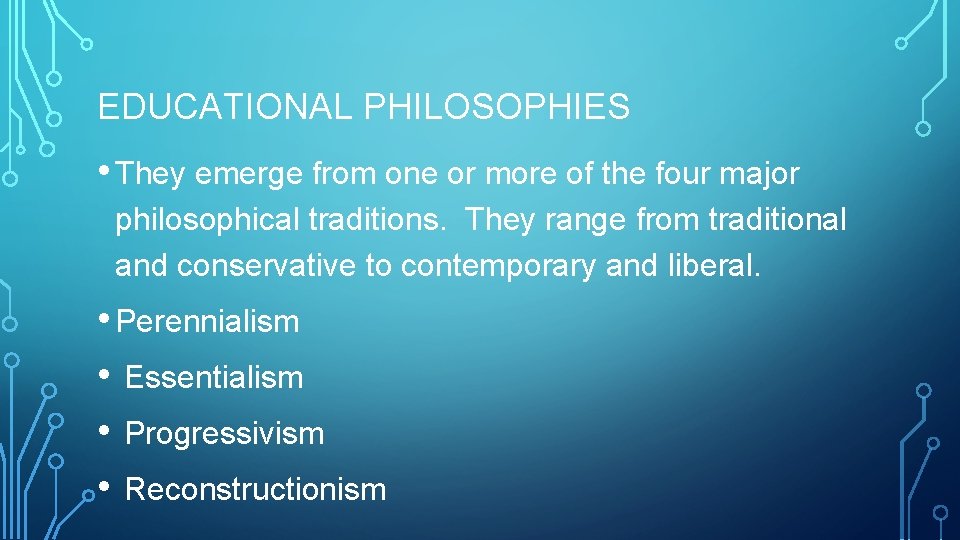 EDUCATIONAL PHILOSOPHIES

• They emerge from one or more of the four major philosophical traditions.  They range from traditional and conservative to contemporary and liberal.

• Perennialism

• Essentialism

• Progressivism

• Reconstructionism